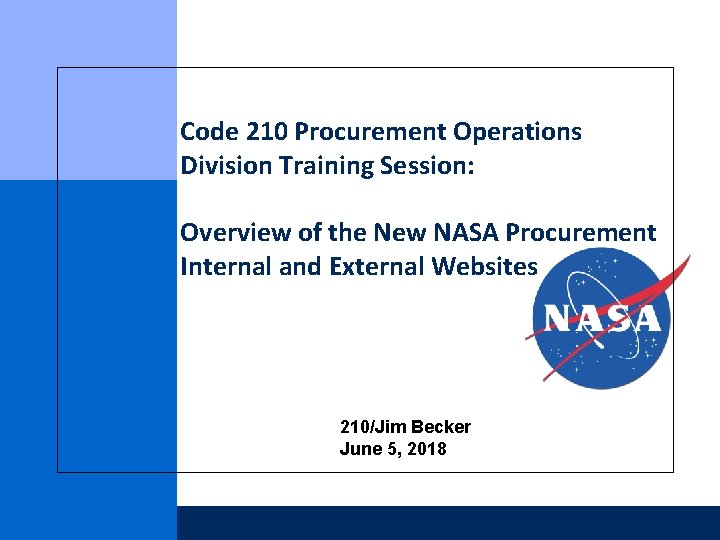 Code 210 Procurement Operations Division Training Session:

Overview of the New NASA Procurement Internal and External Websites

NASA

210/Jim Becker
June 5, 2018